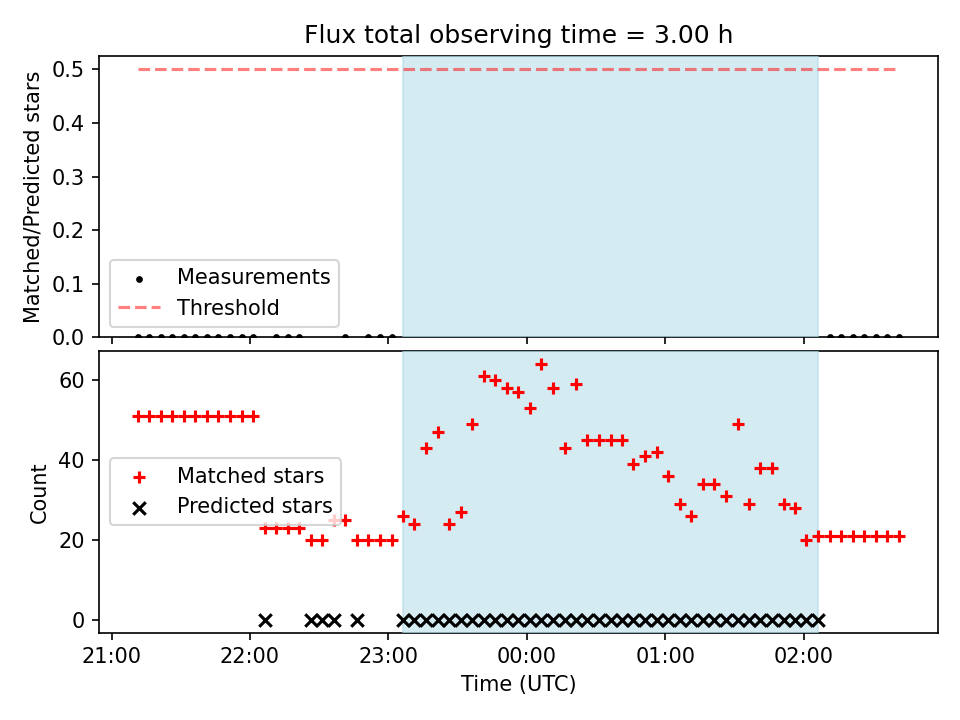 Flux total observing time = 3.00 h

Matched/Predicted stars

0.5
0.4
0.3
0.2
0.1
0.0

Measurements
Threshold

Count

60
40
20
0

Matched stars
Predicted stars

21:00
22:00
23:00
00:00
01:00
02:00

Time (UTC)